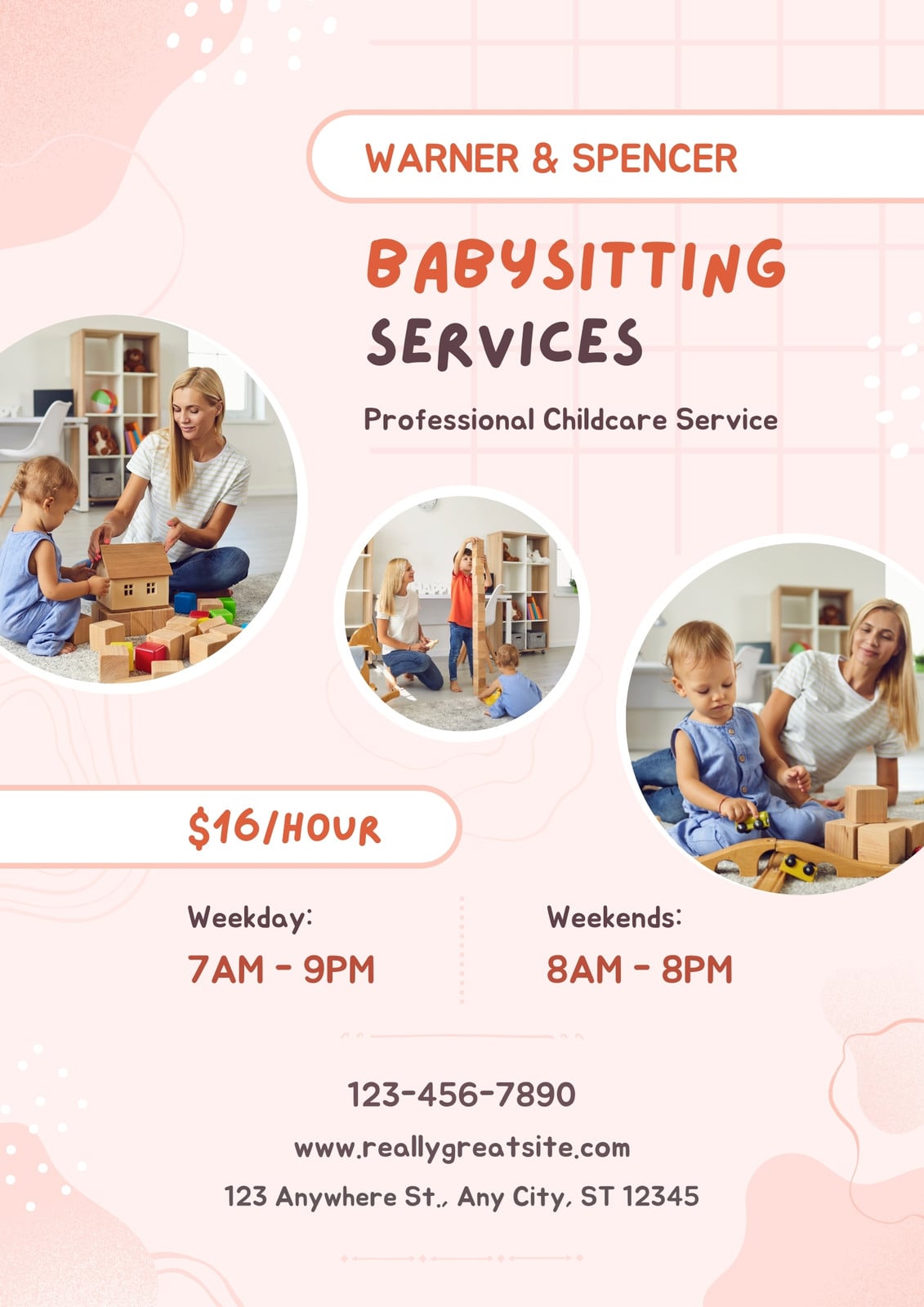 WARNER & SPENCER

BABYSITTING SERVICES

Professional Childcare Service

$16/HOUR

Weekday:
7AM - 9PM

Weekends:
8AM - 8PM

123-456-7890

www.reallygreatsite.com

123 Anywhere St., Any City, ST 12345